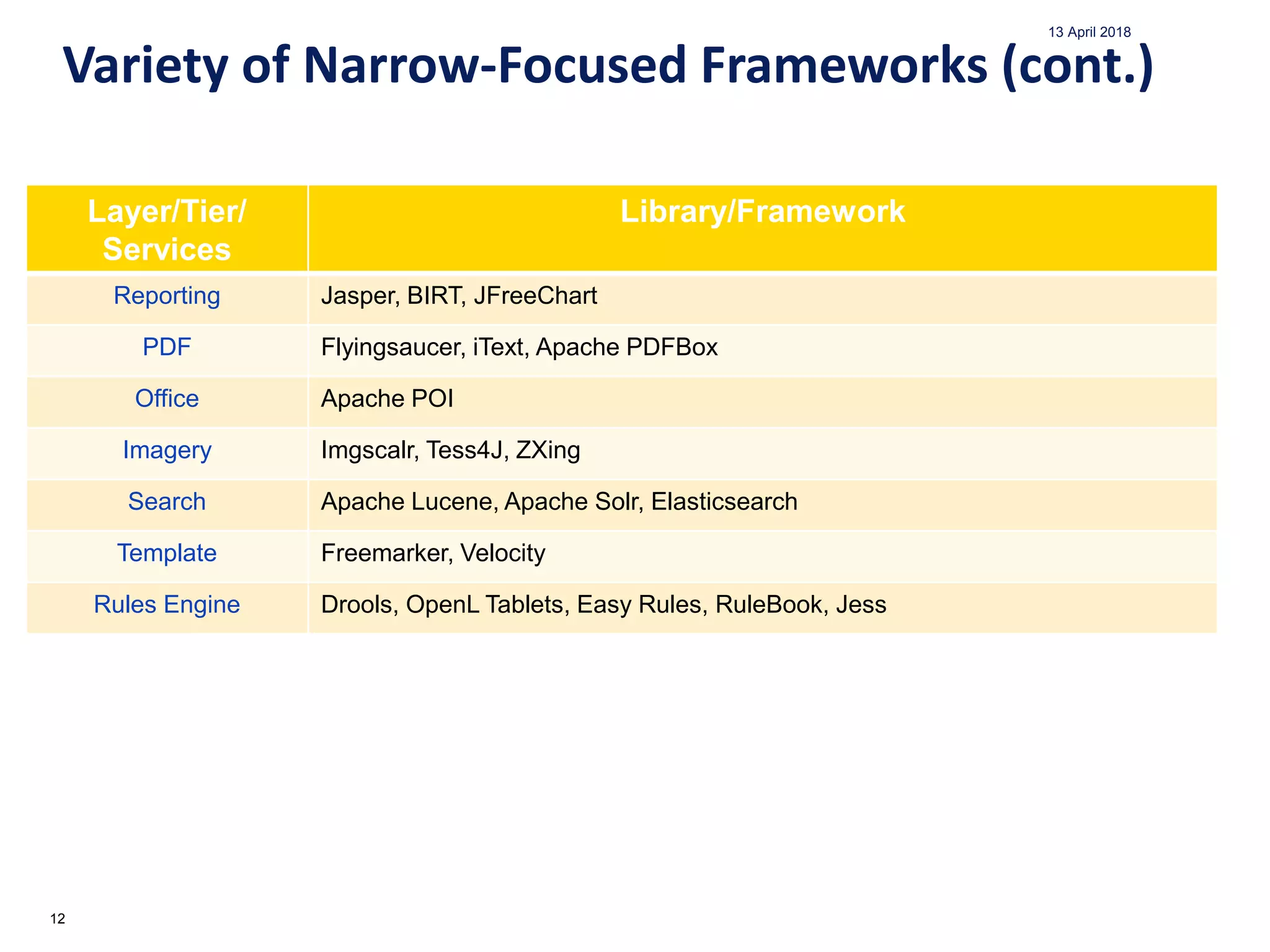 13 April 2018

Variety of Narrow-Focused Frameworks (cont.)

| Layer/Tier/ Services | Library/Framework |
|---|---|
| Reporting | Jasper, BIRT, JFreeChart |
| PDF | Flyingsaucer, iText, Apache PDFBox |
| Office | Apache POI |
| Imagery | Imgscalr, Tess4J, ZXing |
| Search | Apache Lucene, Apache Solr, Elasticsearch |
| Template | Freemarker, Velocity |
| Rules Engine | Drools, OpenL Tablets, Easy Rules, RuleBook, Jess |

12